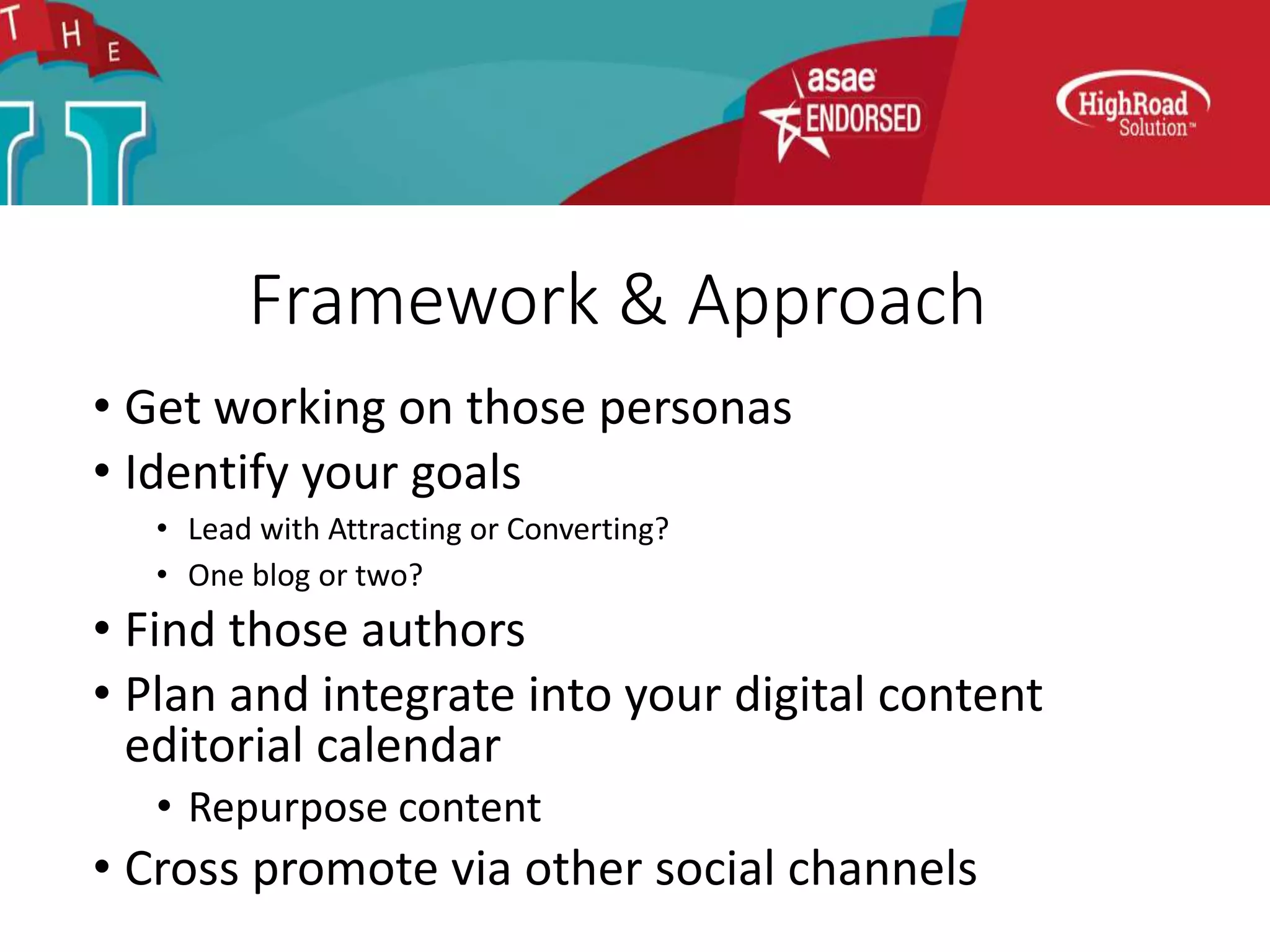 THE

asae ENDORSED

HighRoad Solution™

Framework & Approach

• Get working on those personas
• Identify your goals
  • Lead with Attracting or Converting?
  • One blog or two?
• Find those authors
• Plan and integrate into your digital content editorial calendar
  • Repurpose content
• Cross promote via other social channels